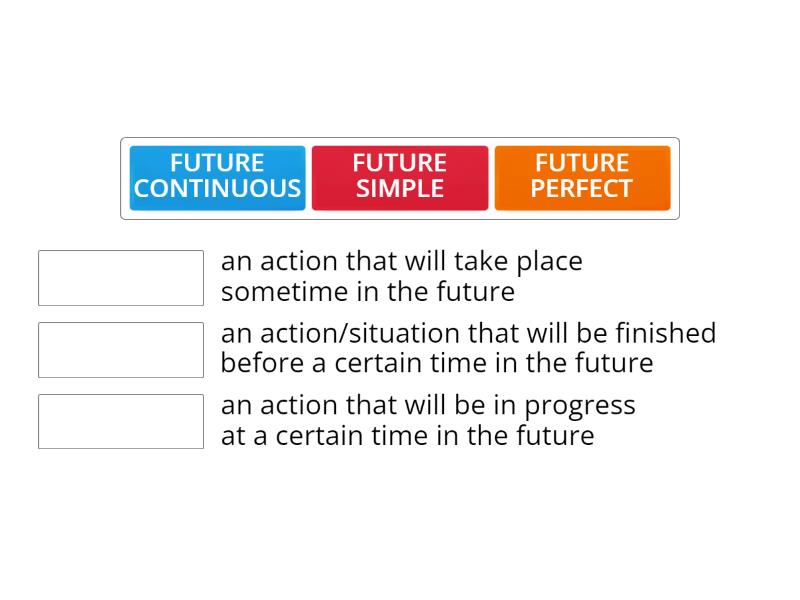 FUTURE CONTINUOUS

FUTURE SIMPLE

FUTURE PERFECT

an action that will take place sometime in the future

an action/situation that will be finished before a certain time in the future

an action that will be in progress at a certain time in the future